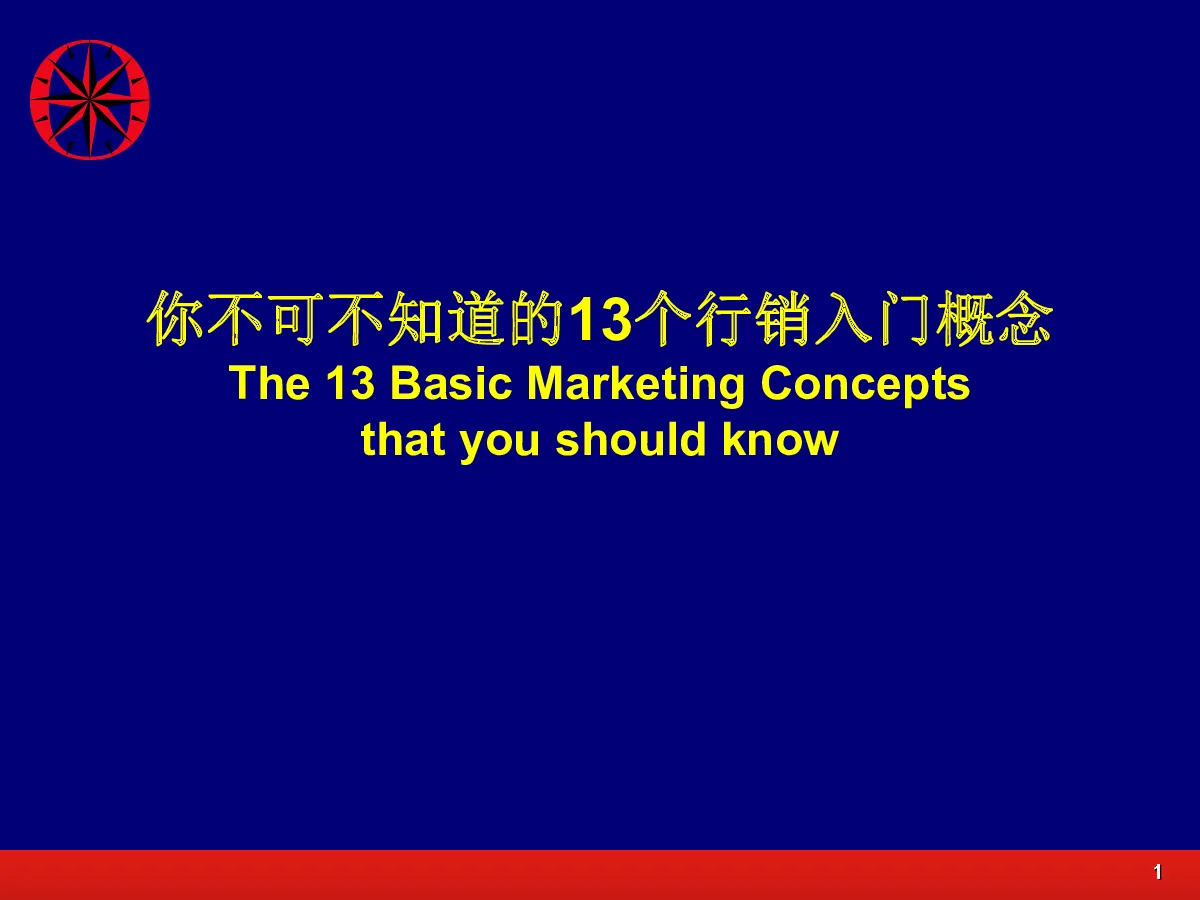 你不可不知道的13个行销入门概念
The 13 Basic Marketing Concepts that you should know

1